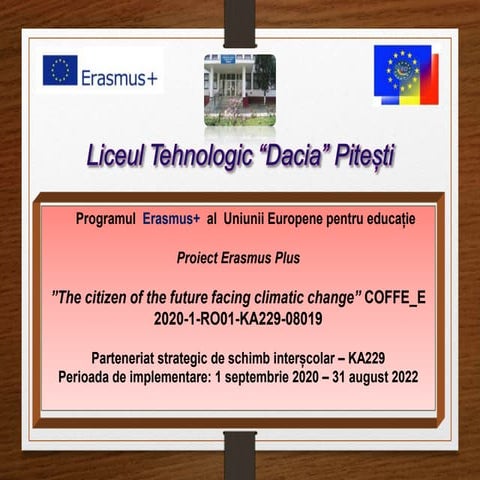 Erasmus+

Liceul Tehnologic “Dacia” Pitești

Programul Erasmus+ al Uniunii Europene pentru educație

Proiect Erasmus Plus

”The citizen of the future facing climatic change” COFFE_E
2020-1-RO01-KA229-08019

Parteneriat strategic de schimb interșcolar – KA229
Perioada de implementare: 1 septembrie 2020 – 31 august 2022